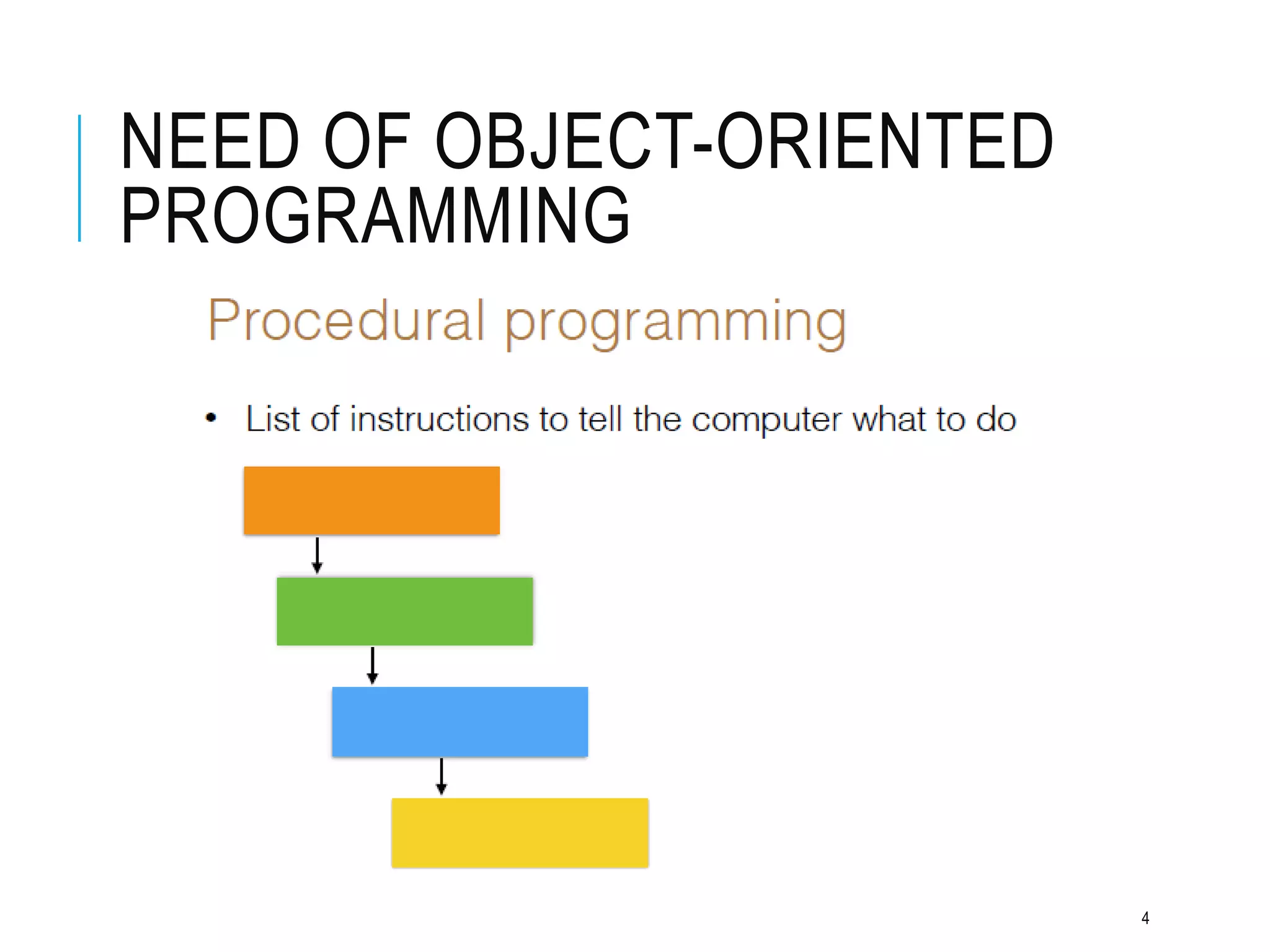 NEED OF OBJECT-ORIENTED PROGRAMMING

Procedural programming

• List of instructions to tell the computer what to do

4